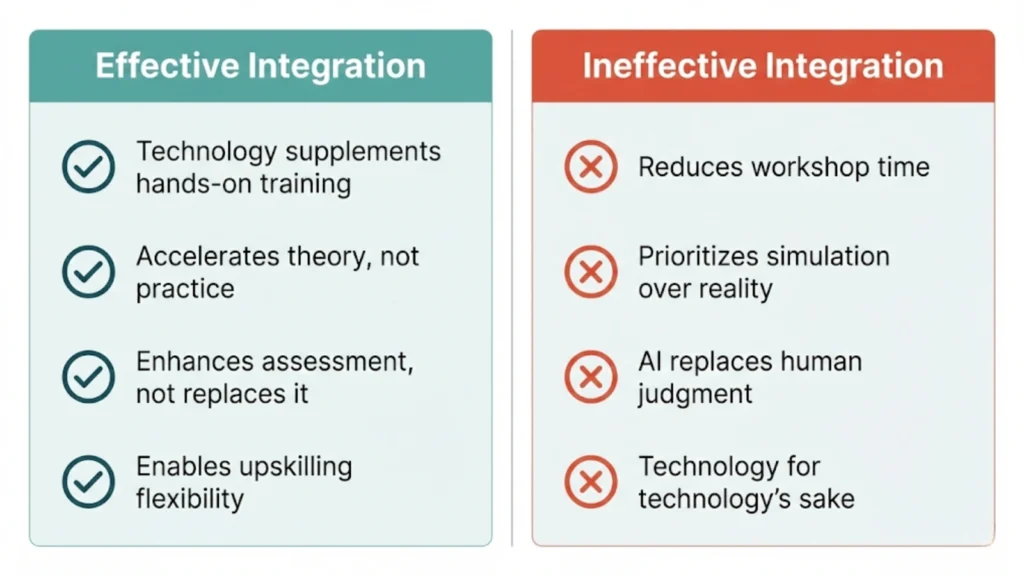 Effective Integration

Technology supplements hands-on training

Accelerates theory, not practice

Enhances assessment, not replaces it

Enables upskilling flexibility

Ineffective Integration

Reduces workshop time

Prioritizes simulation over reality

AI replaces human judgment

Technology for technology's sake